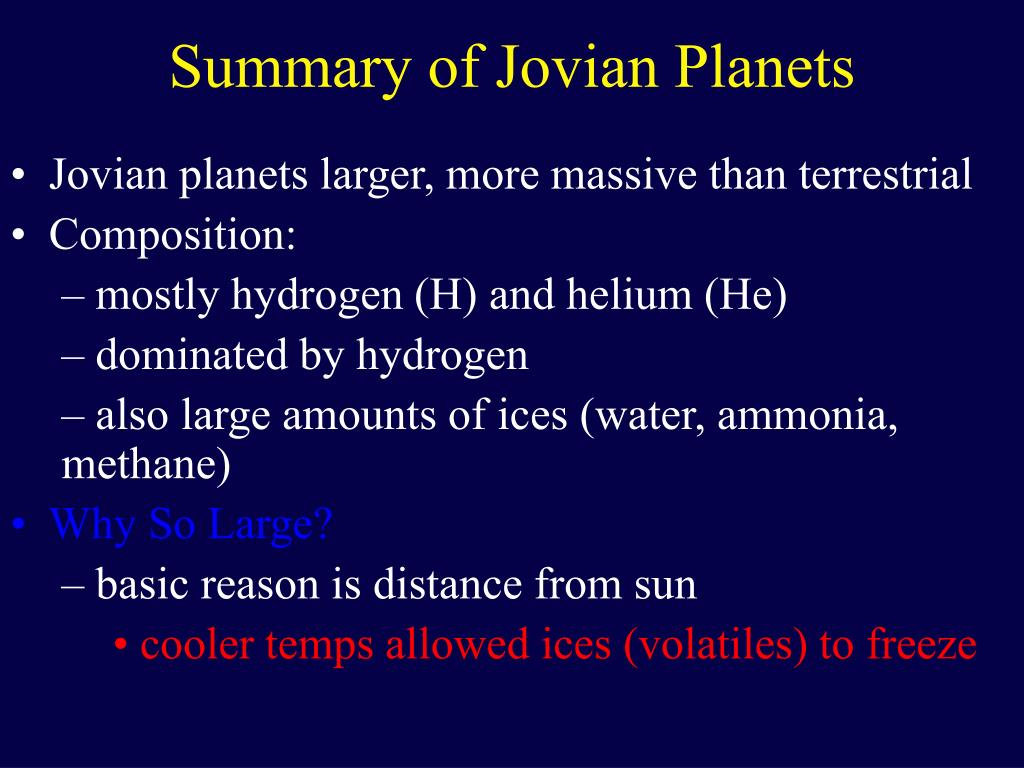 Summary of Jovian Planets

• Jovian planets larger, more massive than terrestrial
• Composition:
– mostly hydrogen (H) and helium (He)
– dominated by hydrogen
– also large amounts of ices (water, ammonia, methane)
• Why So Large?
– basic reason is distance from sun
• cooler temps allowed ices (volatiles) to freeze